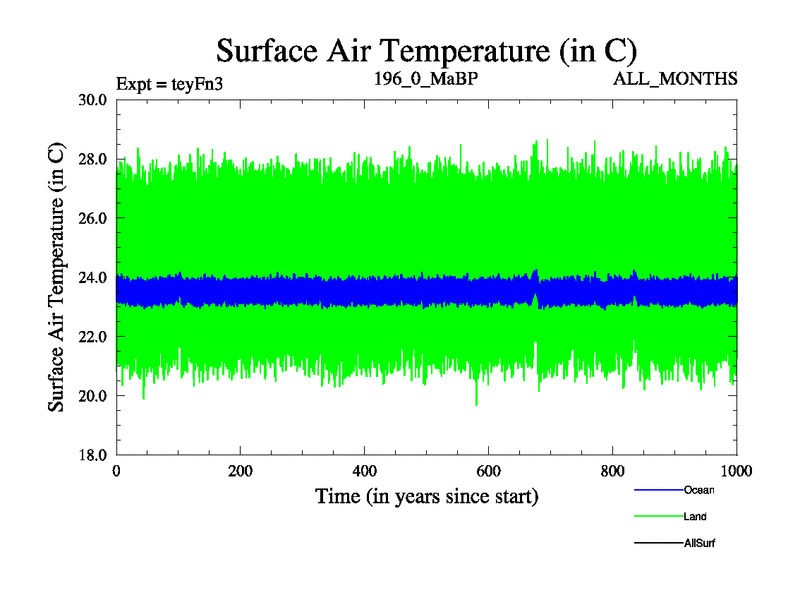 Surface Air Temperature (in C)

Expt = teyFn3

196_0_MaBP

ALL_MONTHS

Surface Air Temperature (in C)

30.0
28.0
26.0
24.0
22.0
20.0
18.0

0
200
400
600
800
1000

Time (in years since start)

Ocean
Land
AllSurf